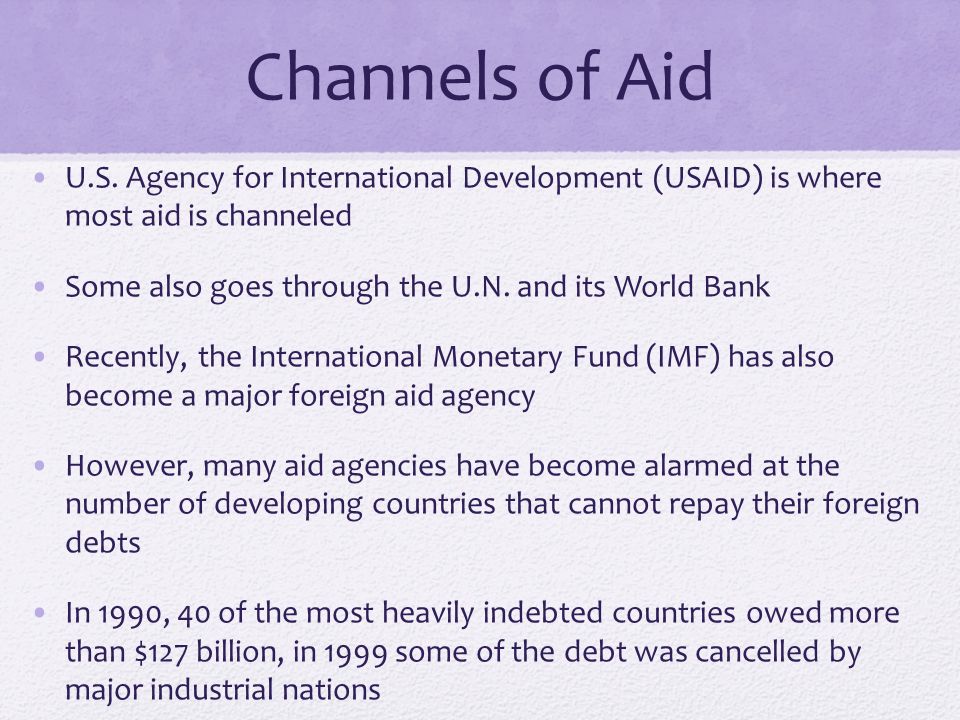 Channels of Aid

• U.S. Agency for International Development (USAID) is where most aid is channeled

• Some also goes through the U.N. and its World Bank

• Recently, the International Monetary Fund (IMF) has also become a major foreign aid agency

• However, many aid agencies have become alarmed at the number of developing countries that cannot repay their foreign debts

• In 1990, 40 of the most heavily indebted countries owed more than \$127 billion, in 1999 some of the debt was cancelled by major industrial nations